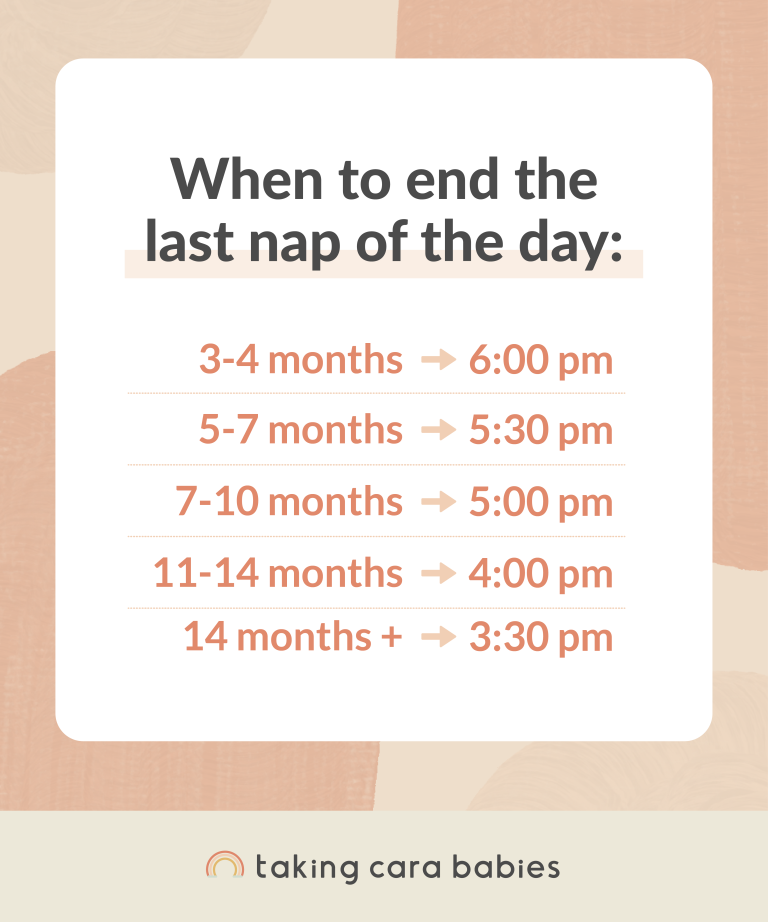 When to end the last nap of the day:

3-4 months → 6:00 pm

5-7 months → 5:30 pm

7-10 months → 5:00 pm

11-14 months → 4:00 pm

14 months + → 3:30 pm

taking cara babies